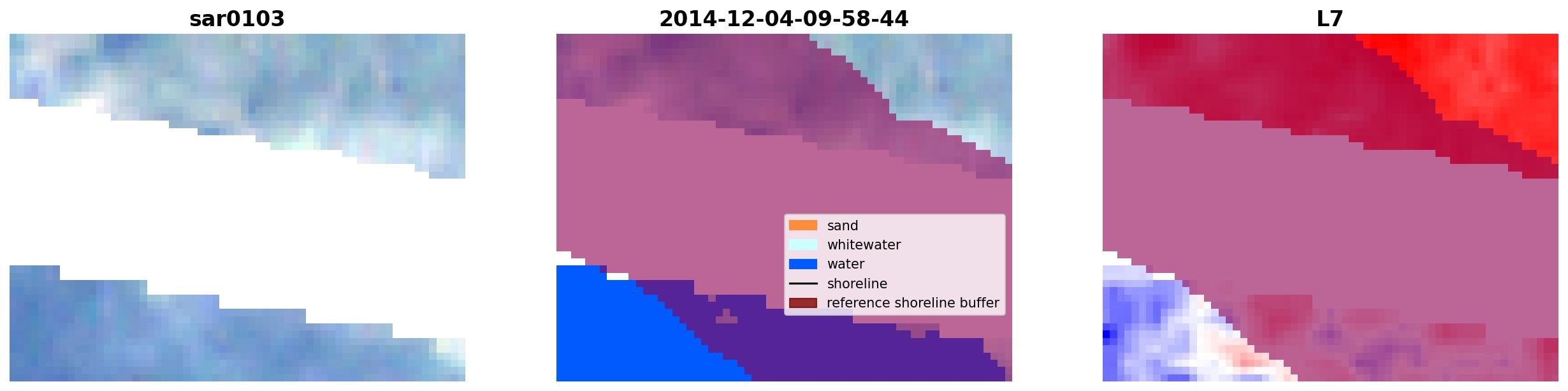 sar0103

2014-12-04-09-58-44

sand
whitewater
water
shoreline
reference shoreline buffer

L7